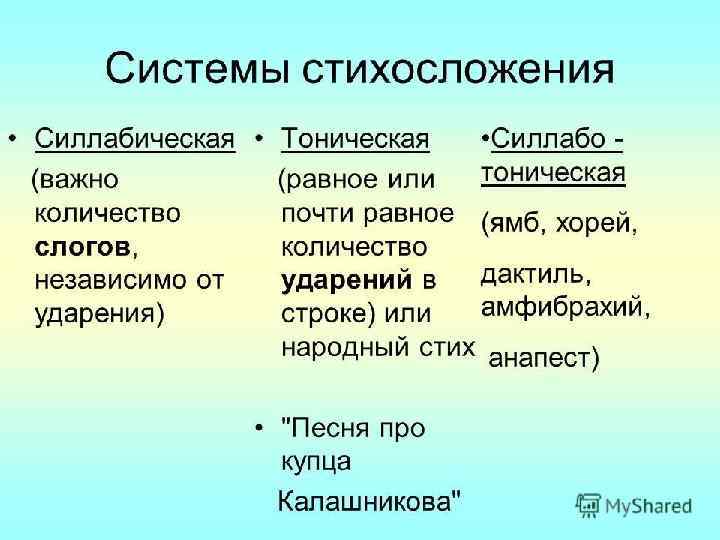 Системы стихосложения

• Силлабическая (важно количество слогов, независимо от ударения)

• Тоническая (равное или почти равное количество ударений в строке) или народный стих

• "Песня про купца Калашникова"

•Силлабо - тоническая

(ямб, хорей,

дактиль, амфибрахий,

анапест)

MyShared